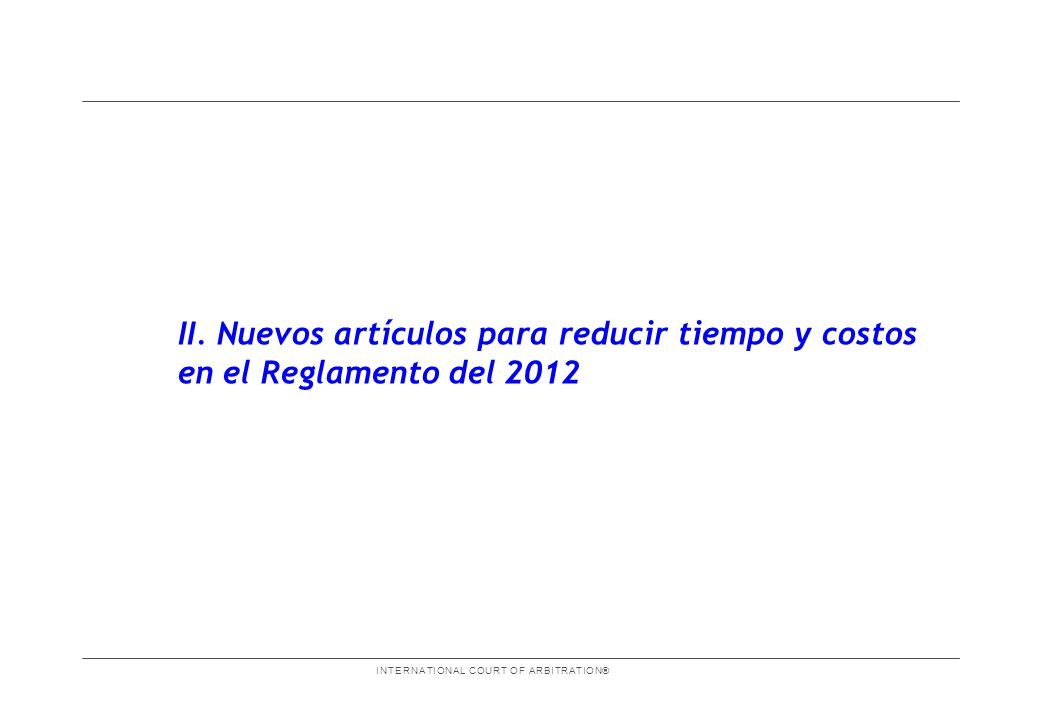 II. Nuevos artículos para reducir tiempo y costos en el Reglamento del 2012

INTERNATIONAL COURT OF ARBITRATION®